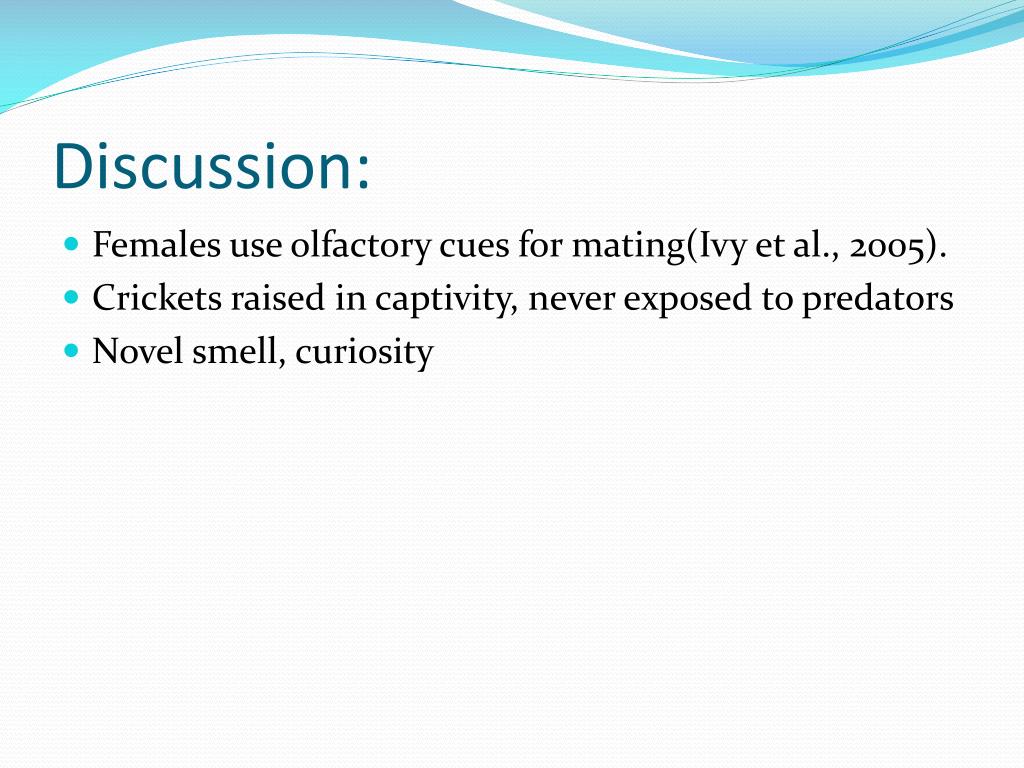 Discussion:

- Females use olfactory cues for mating(Ivy et al., 2005).
- Crickets raised in captivity, never exposed to predators
- Novel smell, curiosity